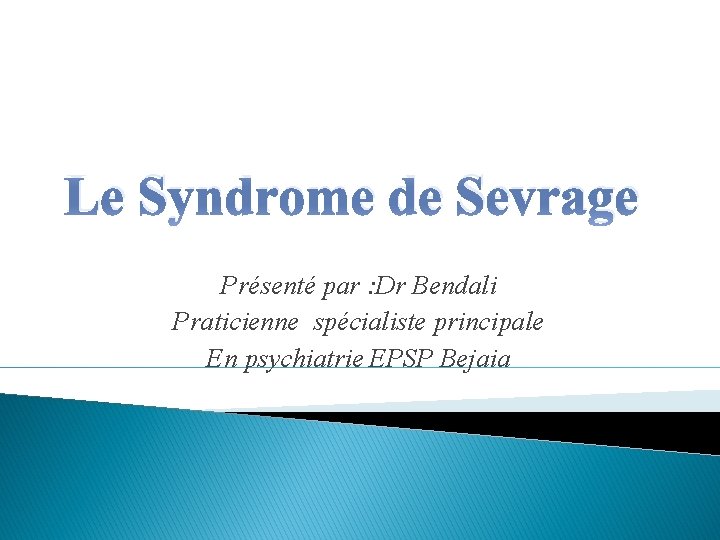 Le Syndrome de Sevrage

Présenté par :Dr Bendali
Praticienne spécialiste principale
En psychiatrie EPSP Bejaia